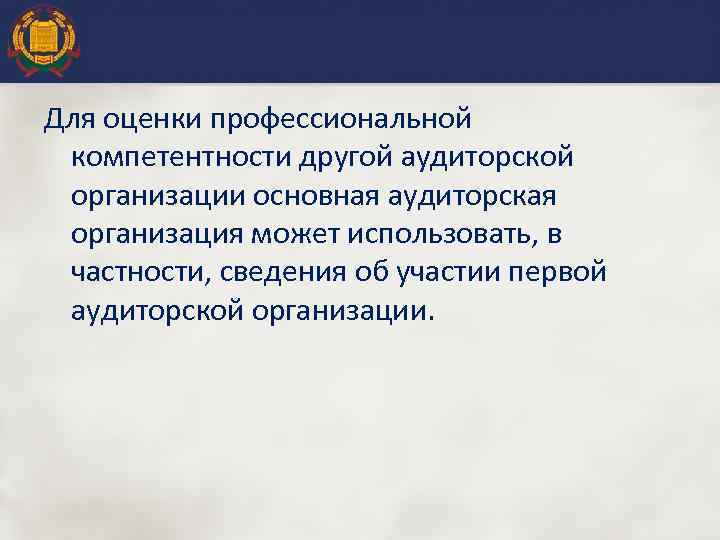 Для оценки профессиональной компетентности другой аудиторской организации основная аудиторская организация может использовать, в частности, сведения об участии первой аудиторской организации.